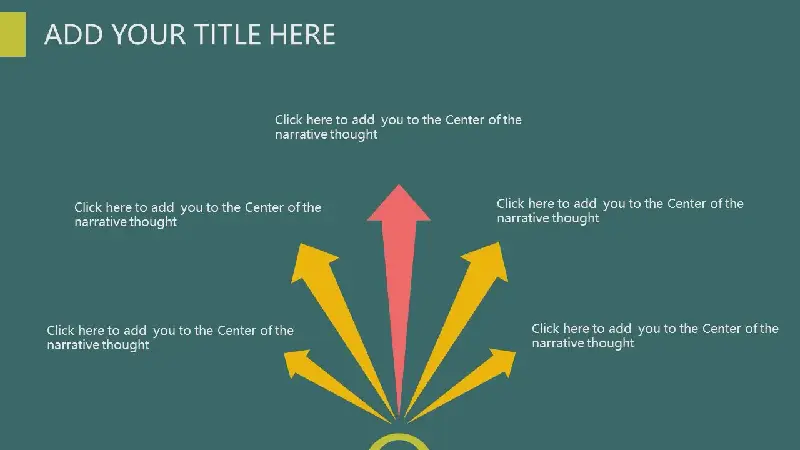 ADD YOUR TITLE HERE

Click here to add you to the Center of the narrative thought

Click here to add you to the Center of the narrative thought

Click here to add you to the Center of the narrative thought

Click here to add you to the Center of the narrative thought

Click here to add you to the Center of the narrative thought